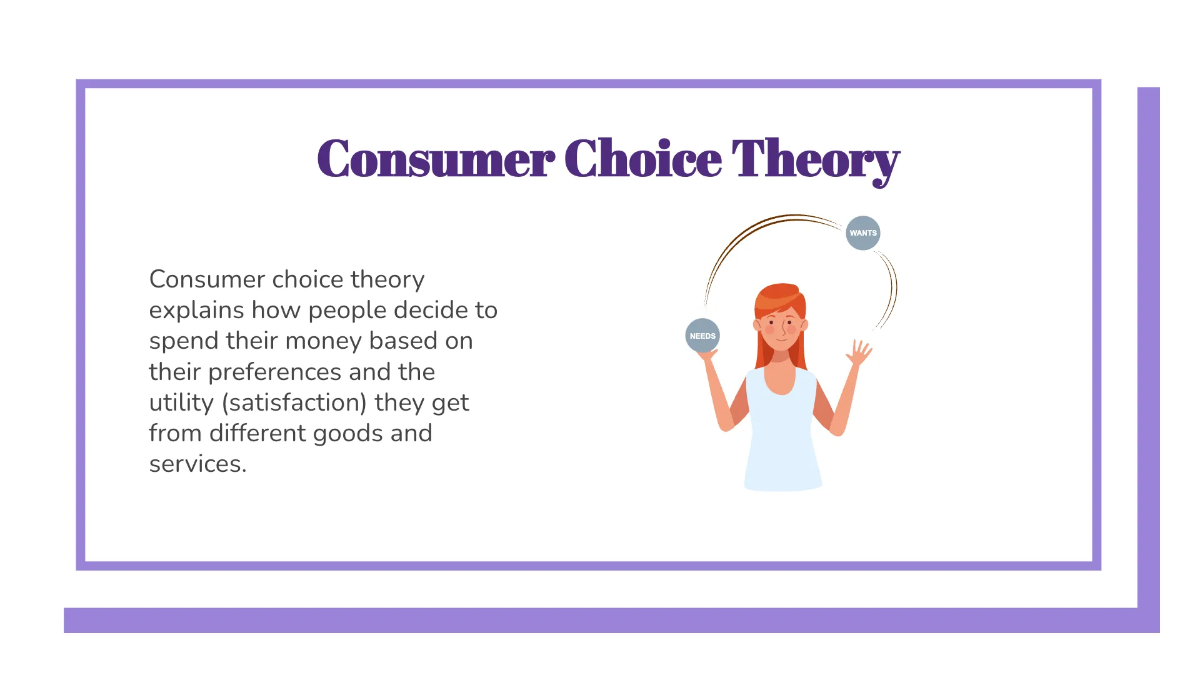 Consumer Choice Theory

Consumer choice theory explains how people decide to spend their money based on their preferences and the utility (satisfaction) they get from different goods and services.

WANTS

NEEDS